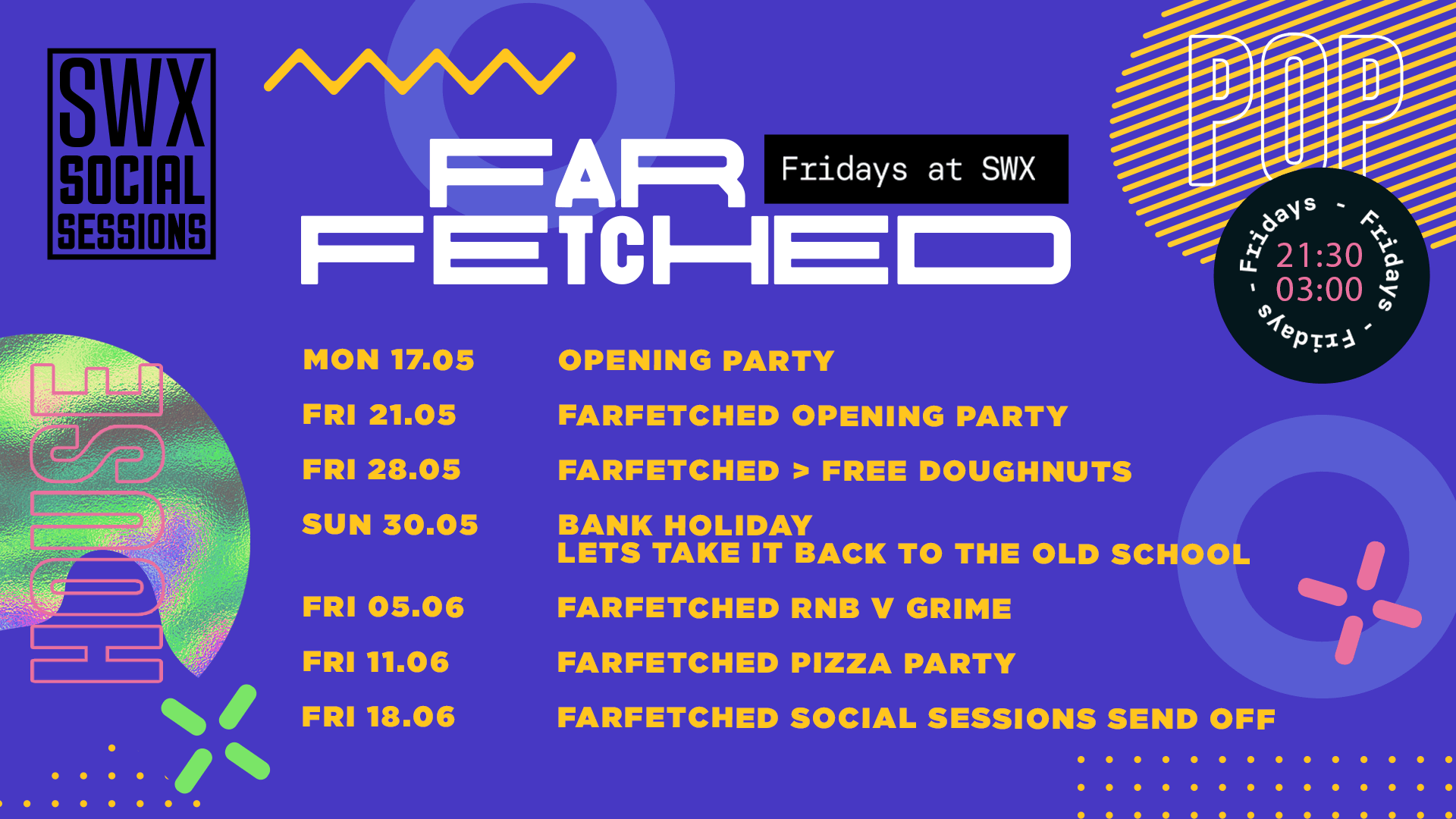 SWX SOCIAL SESSIONS

FAR FETCHED

Fridays at SWX

POP

Fridays - Fridays - Fridays -

21:30
03:00

HOUSE

| | |
|---|---|
| MON 17.05 | OPENING PARTY |
| FRI 21.05 | FARFETCHED OPENING PARTY |
| FRI 28.05 | FARFETCHED > FREE DOUGHNUTS |
| SUN 30.05 | BANK HOLIDAY LETS TAKE IT BACK TO THE OLD SCHOOL |
| FRI 05.06 | FARFETCHED RNB V GRIME |
| FRI 11.06 | FARFETCHED PIZZA PARTY |
| FRI 18.06 | FARFETCHED SOCIAL SESSIONS SEND OFF |